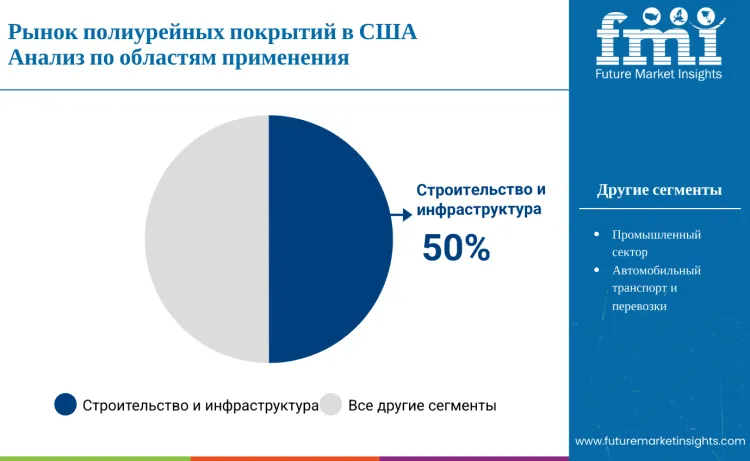 Рынок полиурейных покрытий в США
Анализ по областям применения

fmi
Future Market Insights

Строительство и инфраструктура
50%

Другие сегменты

- Промышленный сектор
- Автомобильный транспорт и перевозки

Строительство и инфраструктура
Все другие сегменты

www.futuremarketinsights.com